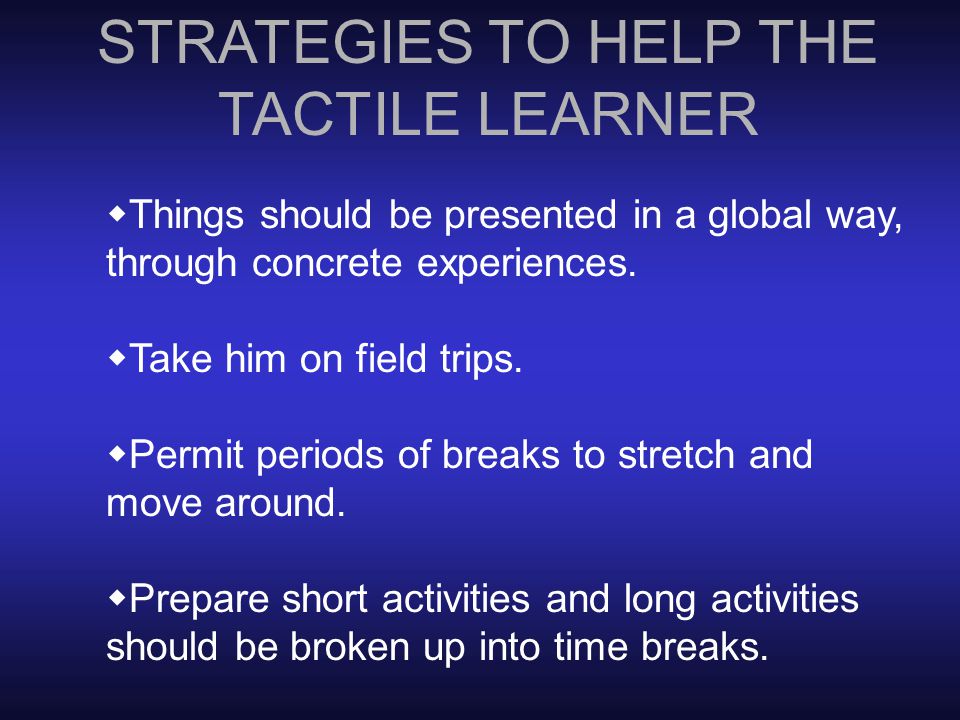 STRATEGIES TO HELP THE TACTILE LEARNER

◆Things should be presented in a global way, through concrete experiences.

◆Take him on field trips.

◆Permit periods of breaks to stretch and move around.

◆Prepare short activities and long activities should be broken up into time breaks.